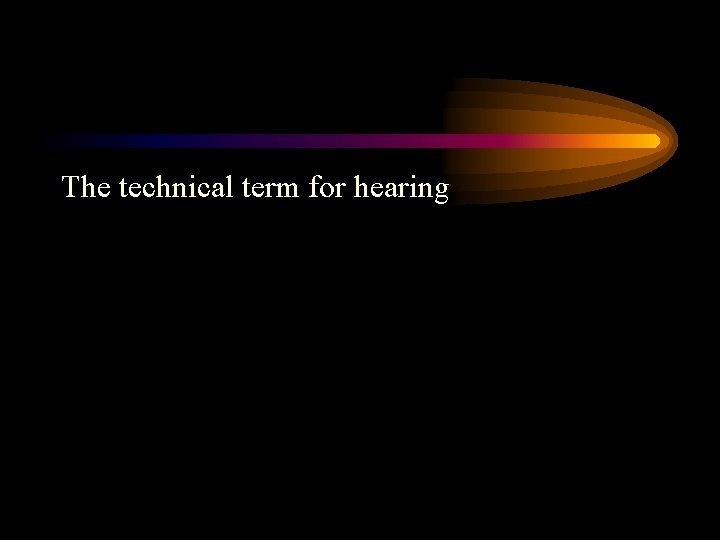 The technical term for hearing